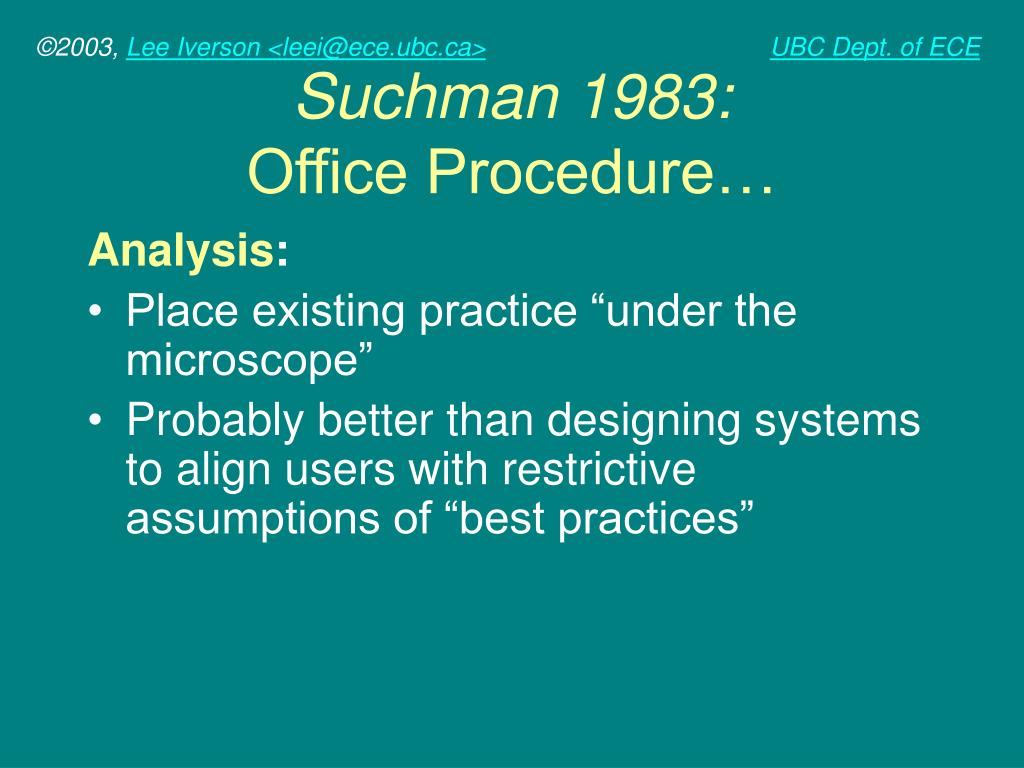 ©2003, Lee Iverson <leei@ece.ubc.ca> UBC Dept. of ECE

Suchman 1983:
Office Procedure…

Analysis:

• Place existing practice “under the microscope”
• Probably better than designing systems to align users with restrictive assumptions of “best practices”